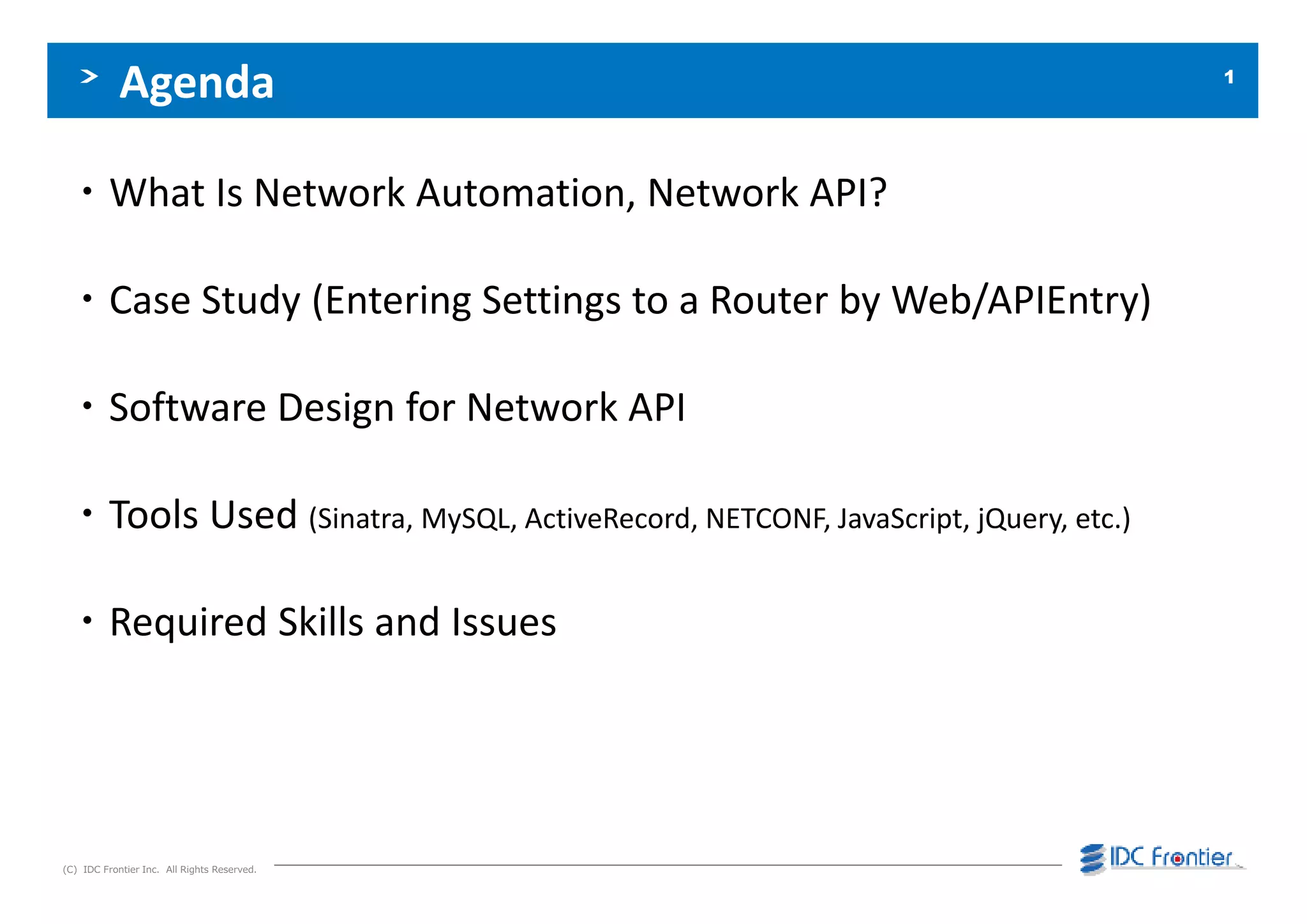 > Agenda

1

• What Is Network Automation, Network API?

• Case Study (Entering Settings to a Router by Web/APIEntry)

• Software Design for Network API

• Tools Used (Sinatra, MySQL, ActiveRecord, NETCONF, JavaScript, jQuery, etc.)

• Required Skills and Issues

(C) IDC Frontier Inc. All Rights Reserved.

IDC Frontier